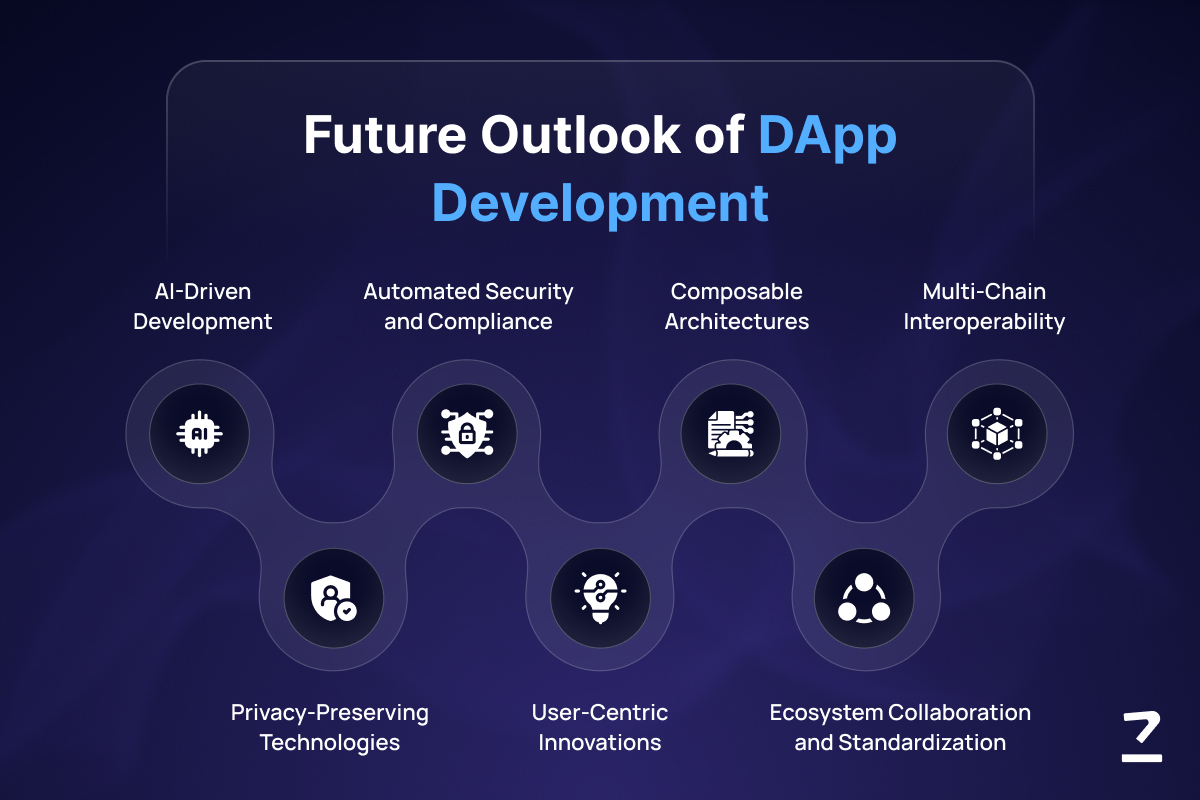 Future Outlook of DApp Development

AI-Driven Development

Automated Security and Compliance

Composable Architectures

Multi-Chain Interoperability

AI

Privacy-Preserving Technologies

User-Centric Innovations

Ecosystem Collaboration and Standardization